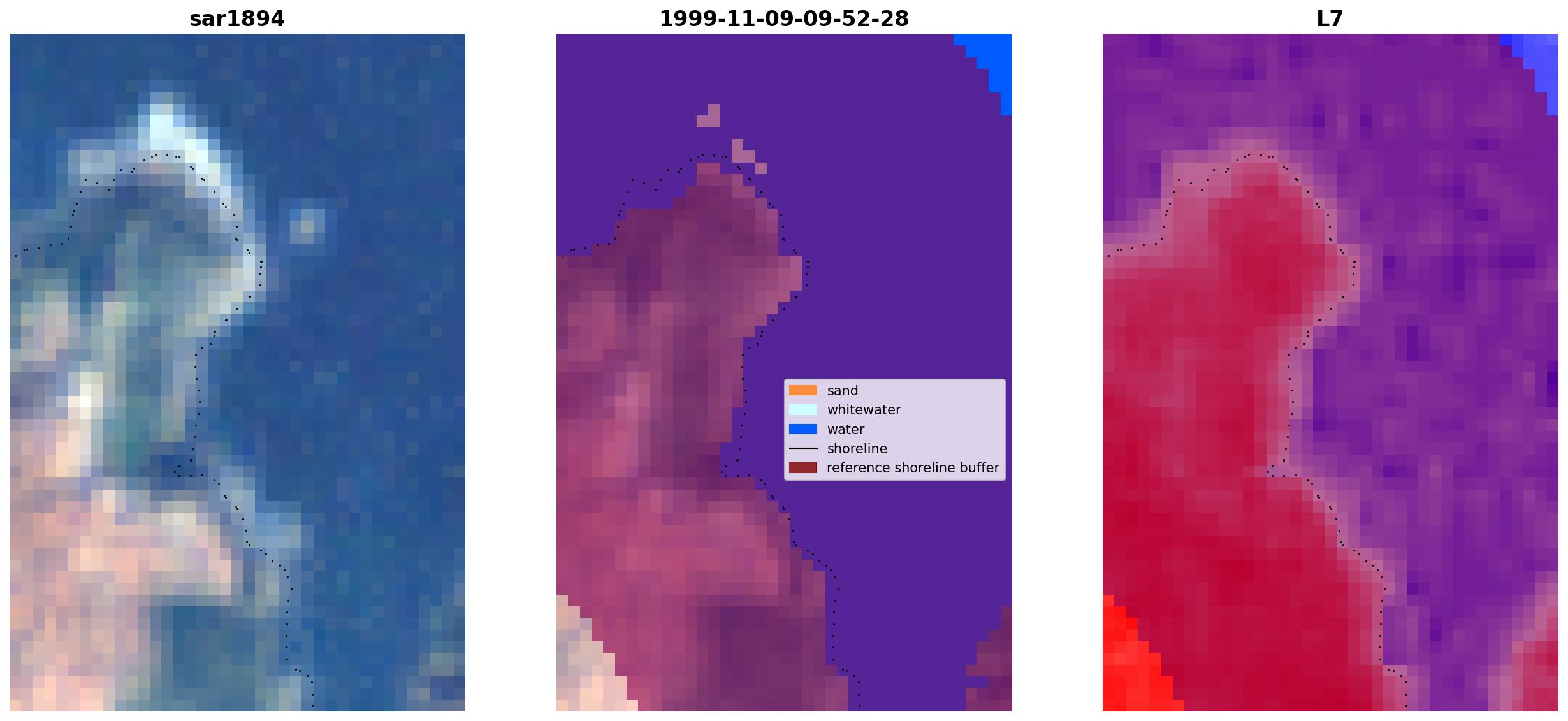 sar1894

1999-11-09-09-52-28

sand
whitewater
water
shoreline
reference shoreline buffer

L7